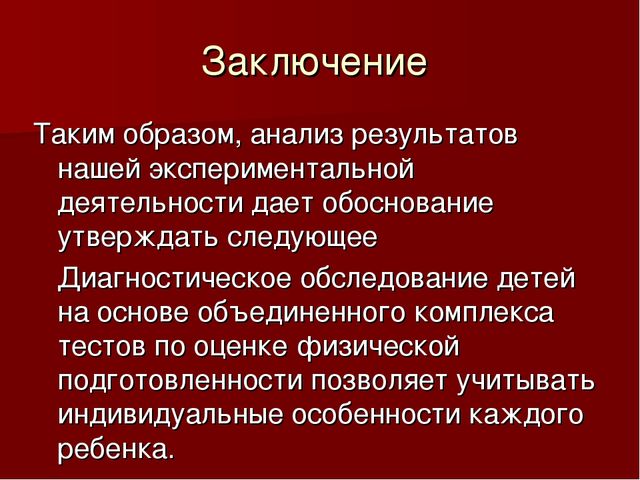 Заключение

Таким образом, анализ результатов нашей экспериментальной деятельности дает обоснование утверждать следующее

Диагностическое обследование детей на основе объединенного комплекса тестов по оценке физической подготовленности позволяет учитывать индивидуальные особенности каждого ребенка.